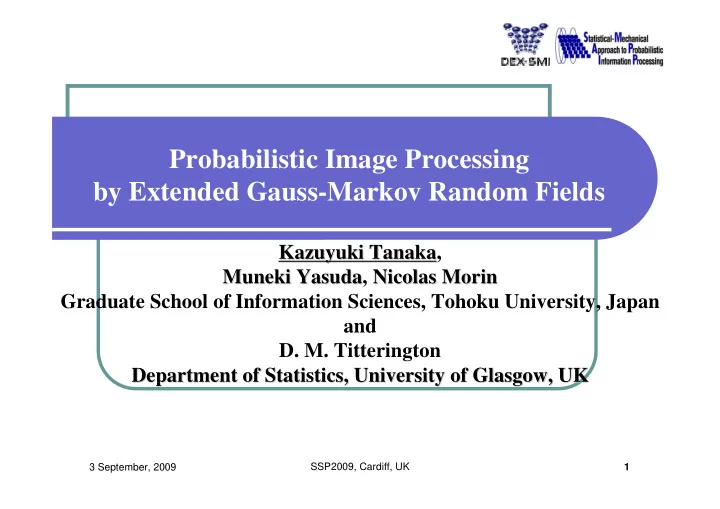 DEX-SMI

Statistical-Mechanical Approach to Probabilistic Information Processing

Probabilistic Image Processing by Extended Gauss-Markov Random Fields

Kazuyuki Tanaka, Muneki Yasuda, Nicolas Morin
Graduate School of Information Sciences, Tohoku University, Japan
and
D. M. Titterington
Department of Statistics, University of Glasgow, UK

3 September, 2009

SSP2009, Cardiff, UK

1